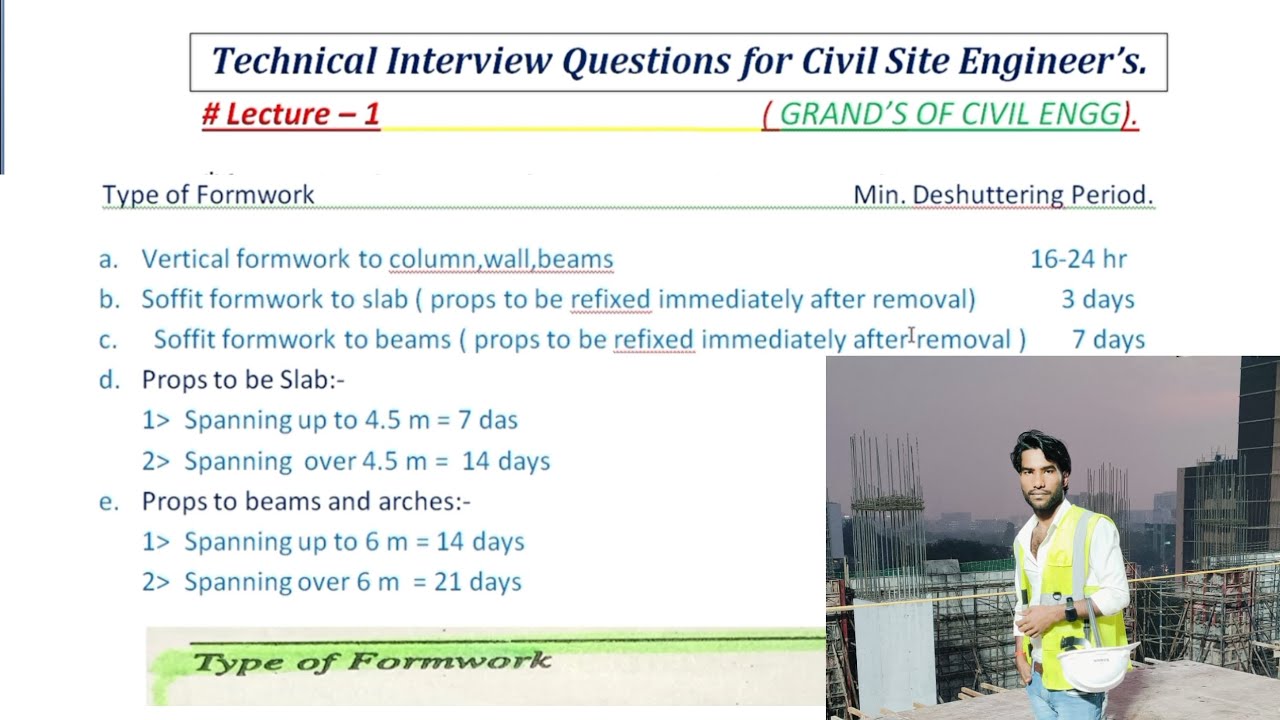 Technical Interview Questions for Civil Site Engineer's.

# Lecture – 1 ( GRAND'S OF CIVIL ENGG).

Type of Formwork Min. Deshuttering Period.

a. Vertical formwork to column,wall,beams 16-24 hr
b. Soffit formwork to slab ( props to be refixed immediately after removal) 3 days
c. Soffit formwork to beams ( props to be refixed immediately after removal ) 7 days
d. Props to be Slab:-
1> Spanning up to 4.5 m = 7 das
2> Spanning over 4.5 m = 14 days
e. Props to beams and arches:-
1> Spanning up to 6 m = 14 days
2> Spanning over 6 m = 21 days

Type of Formwork